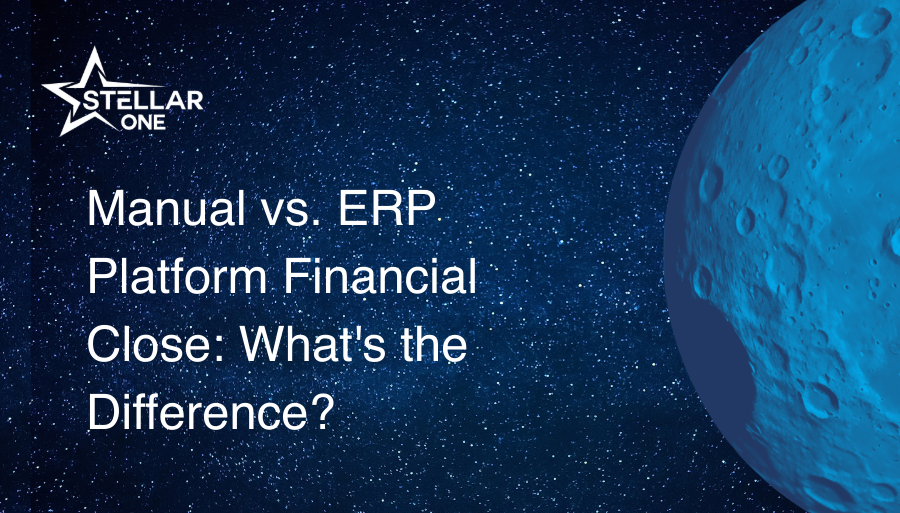 STELLAR ONE

Manual vs. ERP Platform Financial Close: What's the Difference?